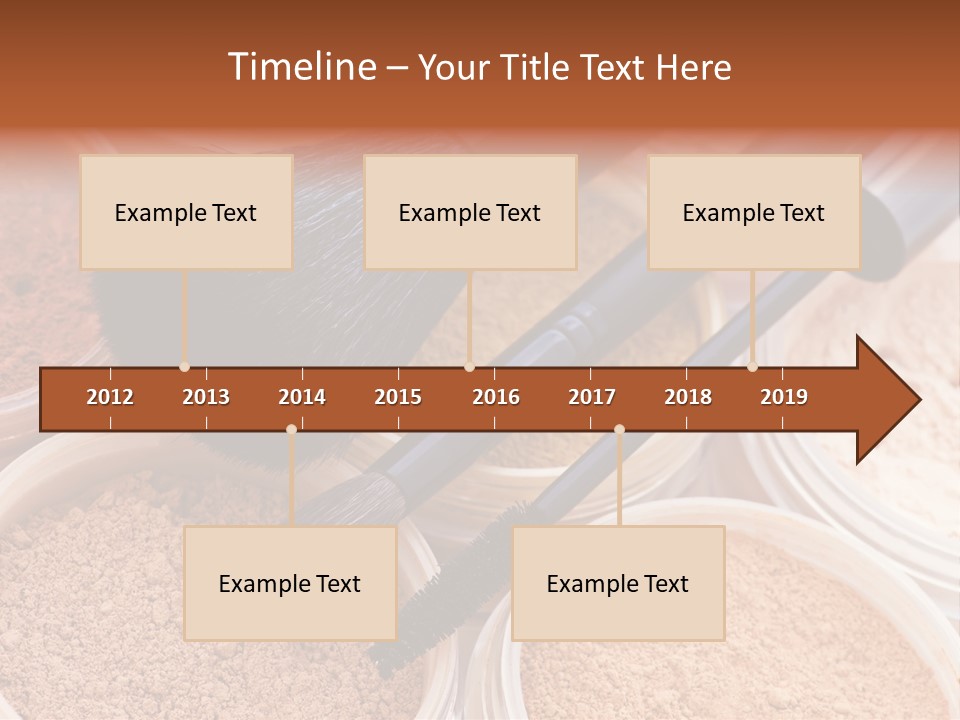 Timeline – Your Title Text Here

Example Text

Example Text

Example Text

2012
2013
2014
2015
2016
2017
2018
2019

Example Text

Example Text